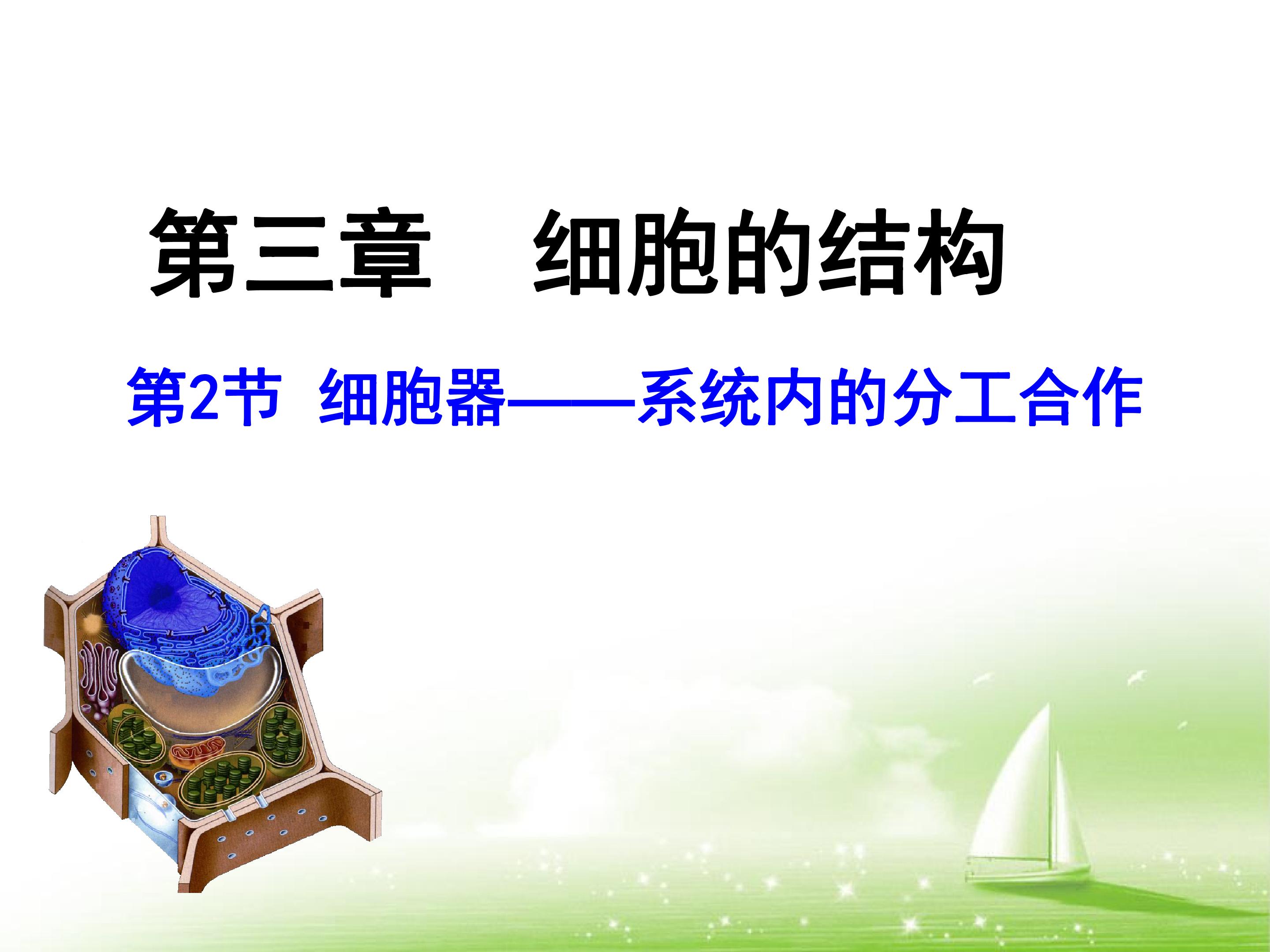 第三章 细胞的结构

第2节 细胞器——系统内的分工合作